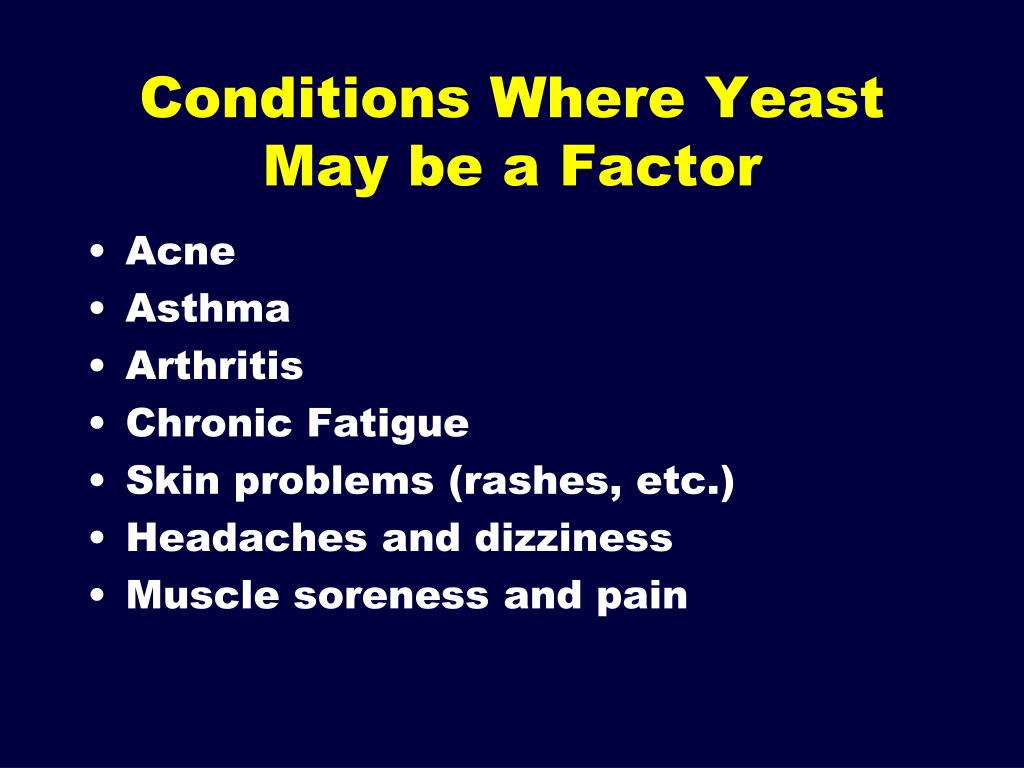 Conditions Where Yeast May be a Factor

• Acne
• Asthma
• Arthritis
• Chronic Fatigue
• Skin problems (rashes, etc.)
• Headaches and dizziness
• Muscle soreness and pain